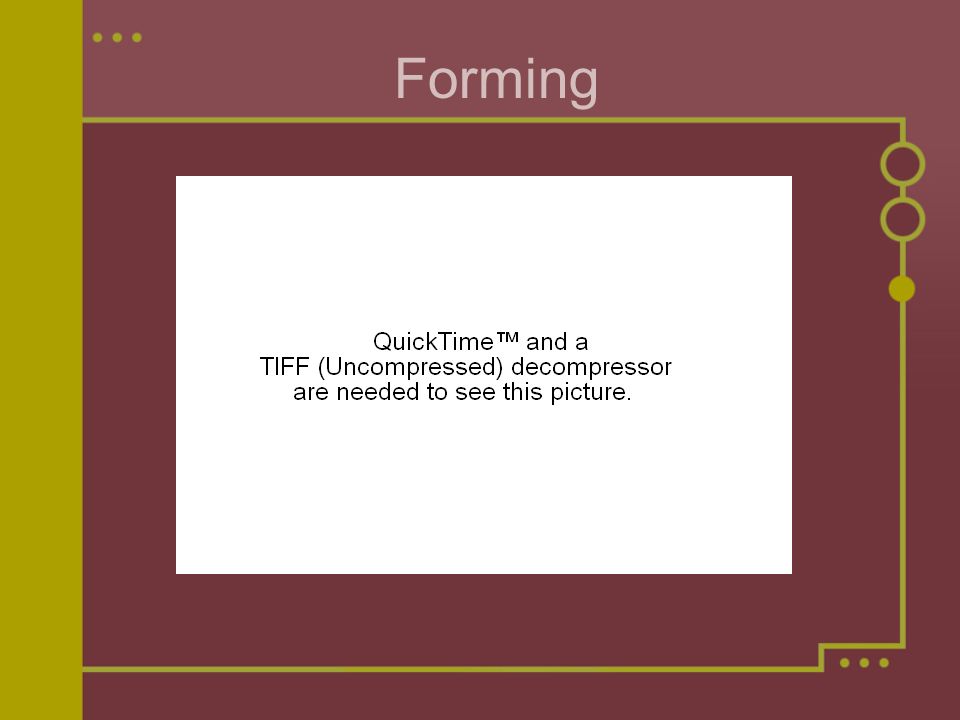 Forming

QuickTime™ and a
TIFF (Uncompressed) decompressor
are needed to see this picture.